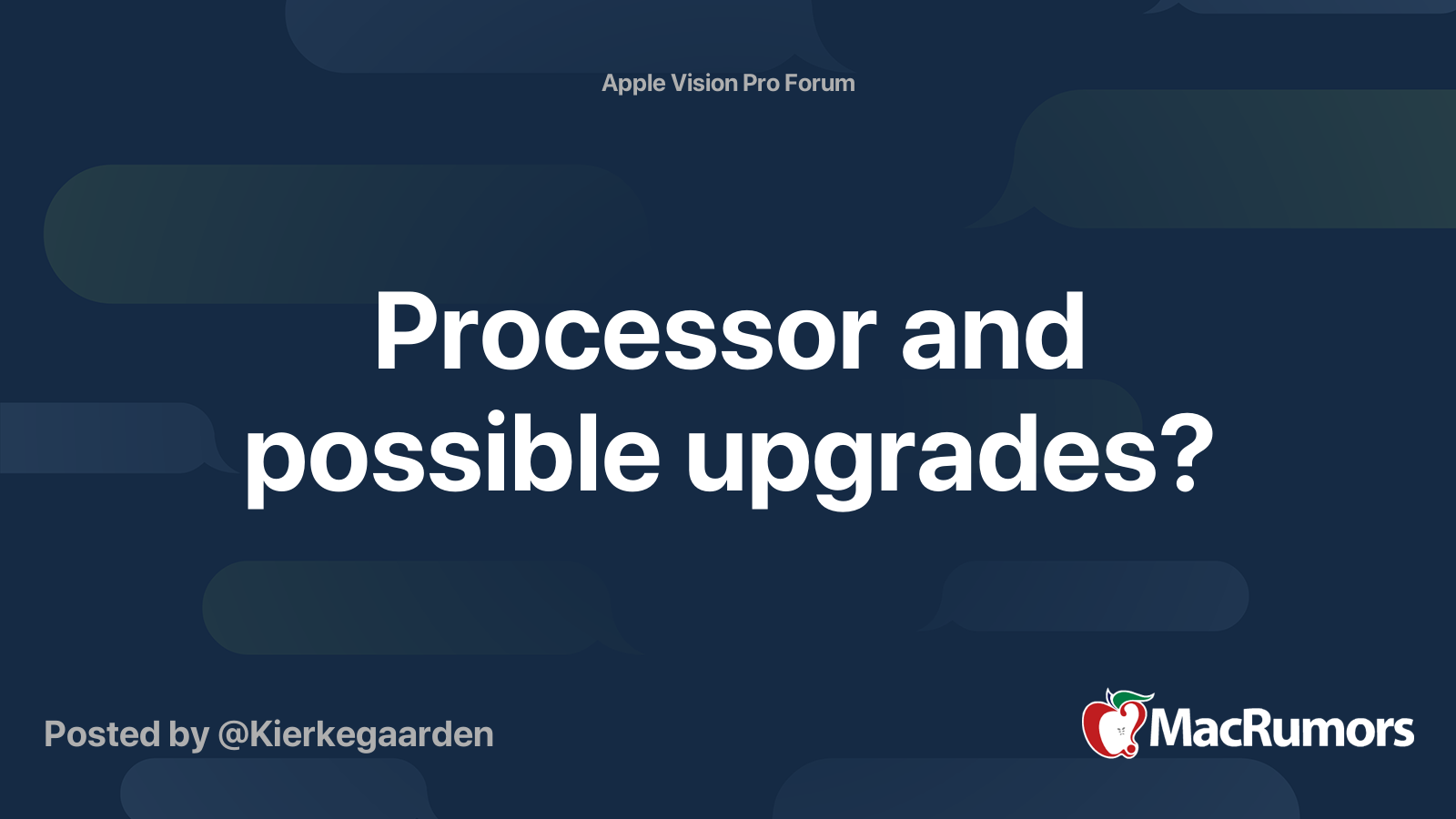 Apple Vision Pro Forum

Processor and possible upgrades?

Posted by @Kierkegaarden

MacRumors